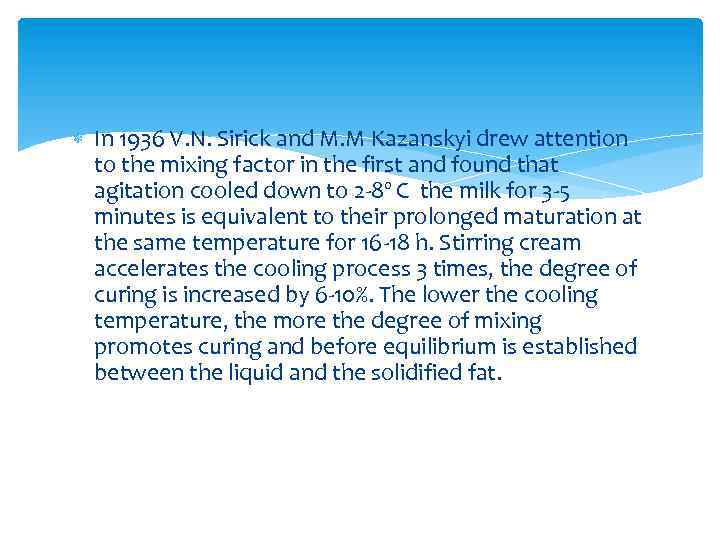 In 1936 V.N. Sirick and M.M Kazanskyi drew attention to the mixing factor in the first and found that agitation cooled down to 2-8° C the milk for 3-5 minutes is equivalent to their prolonged maturation at the same temperature for 16-18 h. Stirring cream accelerates the cooling process 3 times, the degree of curing is increased by 6-10%. The lower the cooling temperature, the more the degree of mixing promotes curing and before equilibrium is established between the liquid and the solidified fat.